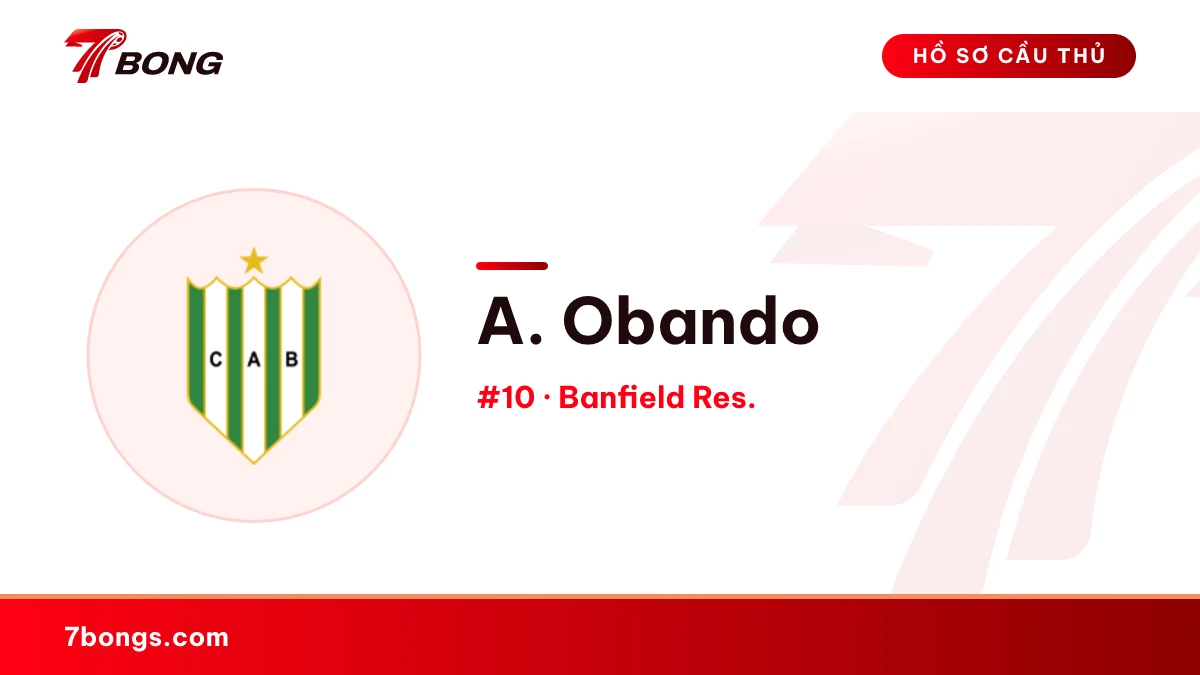 7BONG

HỒ SƠ CẦU THỦ

C A B

A. Obando

#10 · Banfield Res.

7bongs.com